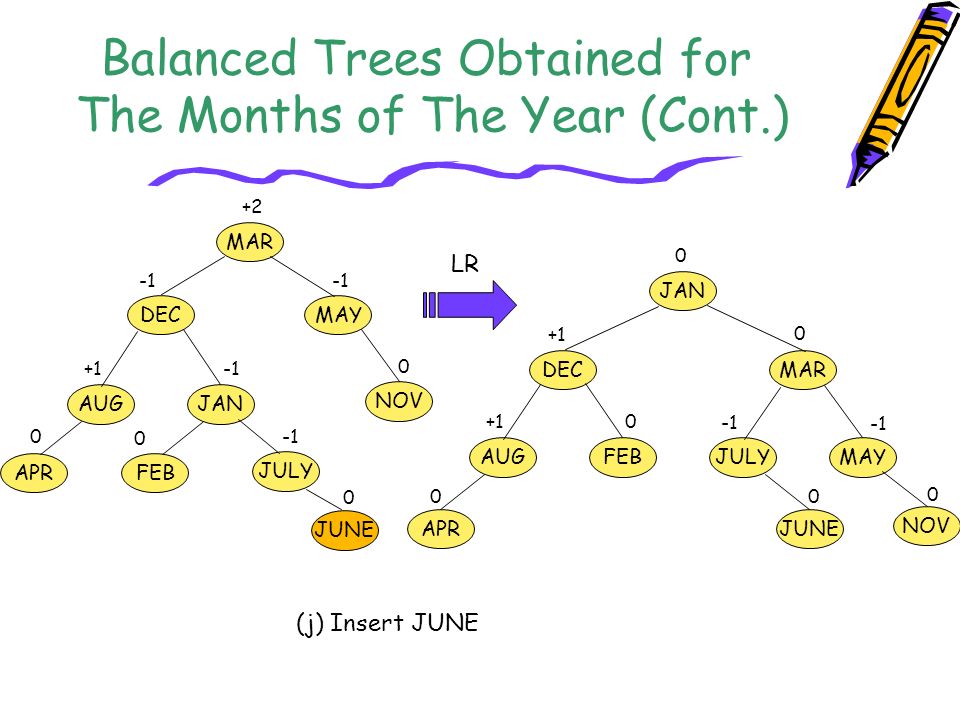 Balanced Trees Obtained for The Months of The Year (Cont.)

+2
MAR
-1
DEC
-1
MAY
+1
AUG
-1
JAN
0
NOV
0
APR
0
FEB
-1
JULY
0
JUNE

LR

0
JAN
+1
DEC
0
MAR
+1
AUG
0
FEB
-1
JULY
-1
MAY
0
APR
0
JUNE
0
NOV

(j) Insert JUNE